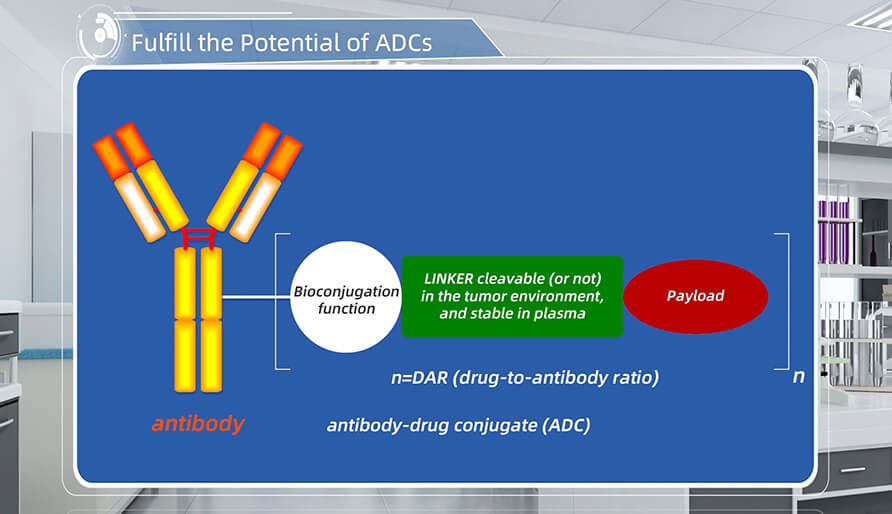 Fulfill the Potential of ADCs

Bioconjugation function

LINKER cleavable (or not) in the tumor environment, and stable in plasma

Payload

n

n=DAR (drug-to-antibody ratio)

antibody

antibody-drug conjugate (ADC)